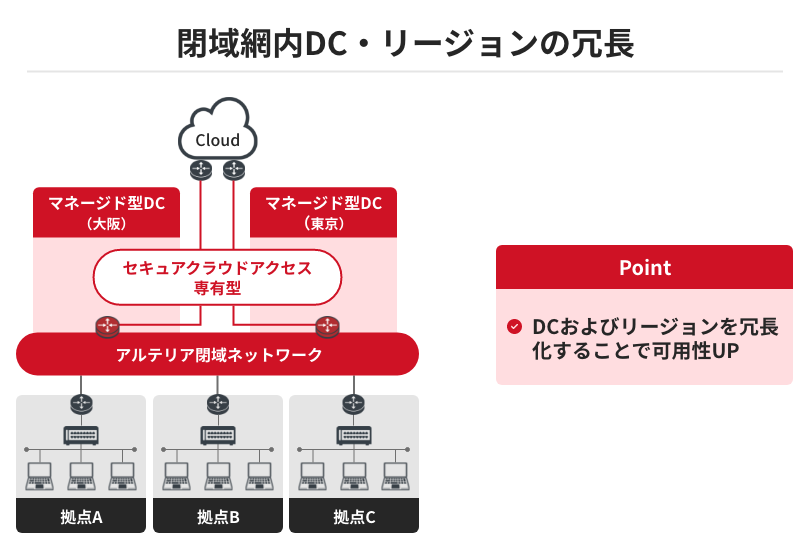 閉域網内DC・リージョンの冗長

Cloud

マネージド型DC
（大阪）

マネージド型DC
（東京）

セキュアクラウドアクセス
専有型

アルテリア閉域ネットワーク

拠点A

拠点B

拠点C

Point

DCおよびリージョンを冗長化することで可用性UP